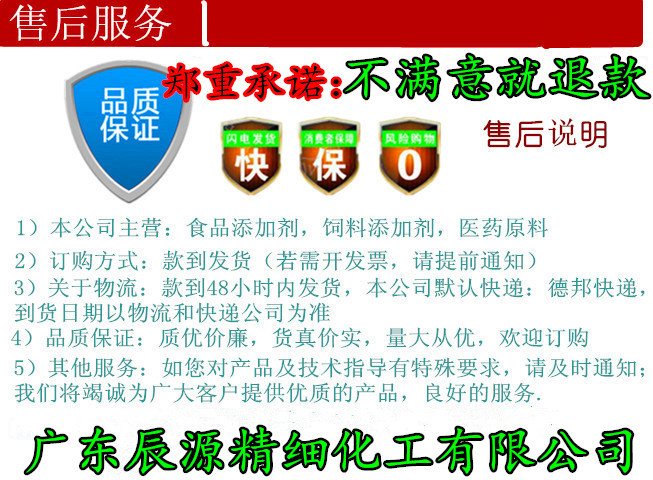 售后服务

品质保证

郑重承诺:不满意就退款

闪电发货
快

消费者保障
保

风险购物
0

售后说明

1）本公司主营：食品添加剂，饲料添加剂，医药原料

2）订购方式：款到发货（若需开发票，请提前通知）

3）关于物流：款到48小时内发货，本公司默认快递：德邦快递，到货日期以物流和快递公司为准

4）品质保证：质优价廉，货真价实，量大从优，欢迎订购

5）其他服务：如您对产品及技术指导有特殊要求，请及时通知；我们将竭诚为广大客户提供优质的产品，良好的服务.

广东辰源精细化工有限公司